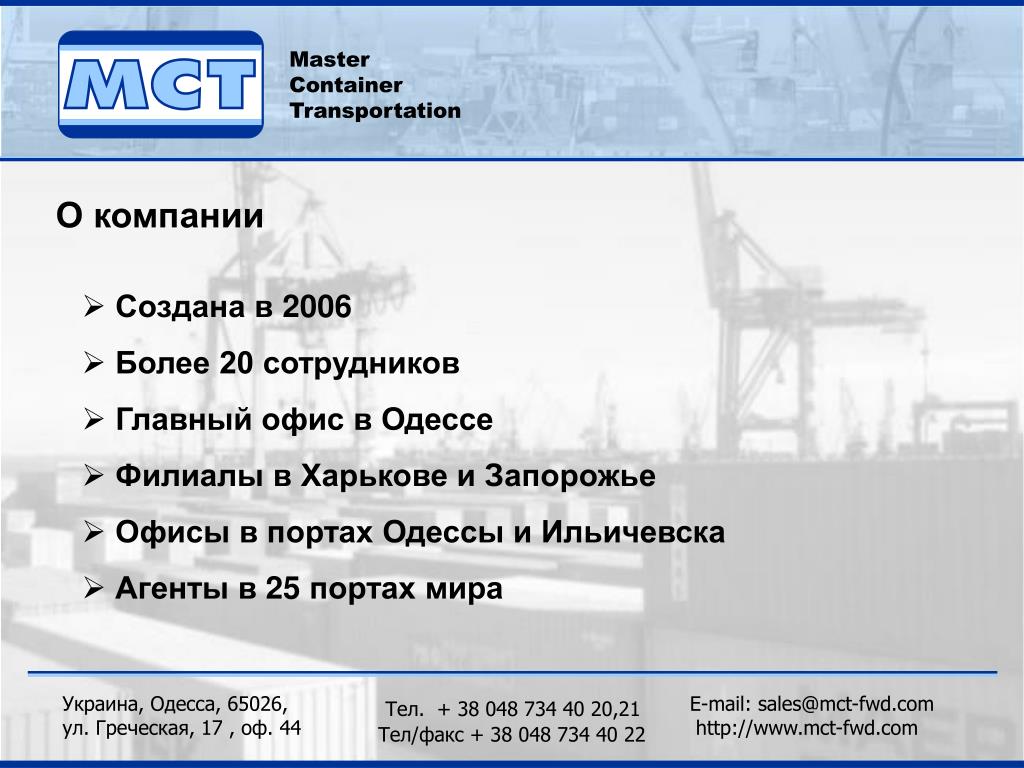 MCT

Master
Container
Transportation

О компании

➢ Создана в 2006
➢ Более 20 сотрудников
➢ Главный офис в Одессе
➢ Филиалы в Харькове и Запорожье
➢ Офисы в портах Одессы и Ильичевска
➢ Агенты в 25 портах мира

Украина, Одесса, 65026,
ул. Греческая, 17 , оф. 44

Тел. + 38 048 734 40 20,21
Тел/факс + 38 048 734 40 22

E-mail: sales@mct-fwd.com
http://www.mct-fwd.com